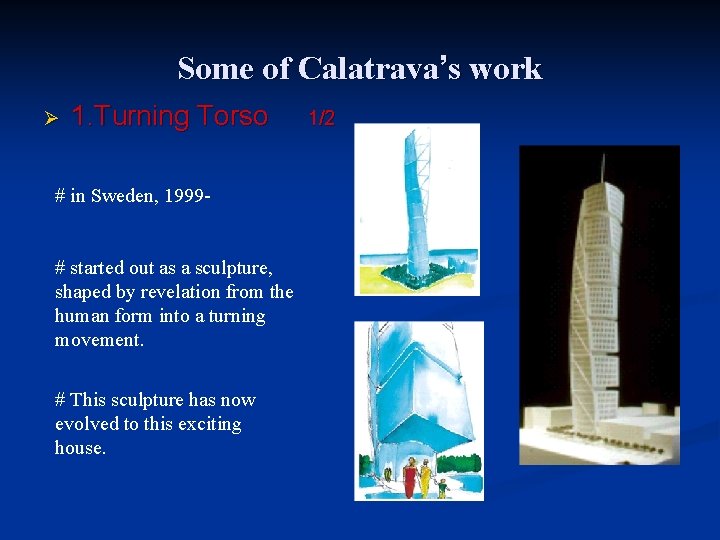 Some of Calatrava's work

➢ 1.Turning Torso 1/2

# in Sweden, 1999-

# started out as a sculpture, shaped by revelation from the human form into a turning movement.

# This sculpture has now evolved to this exciting house.